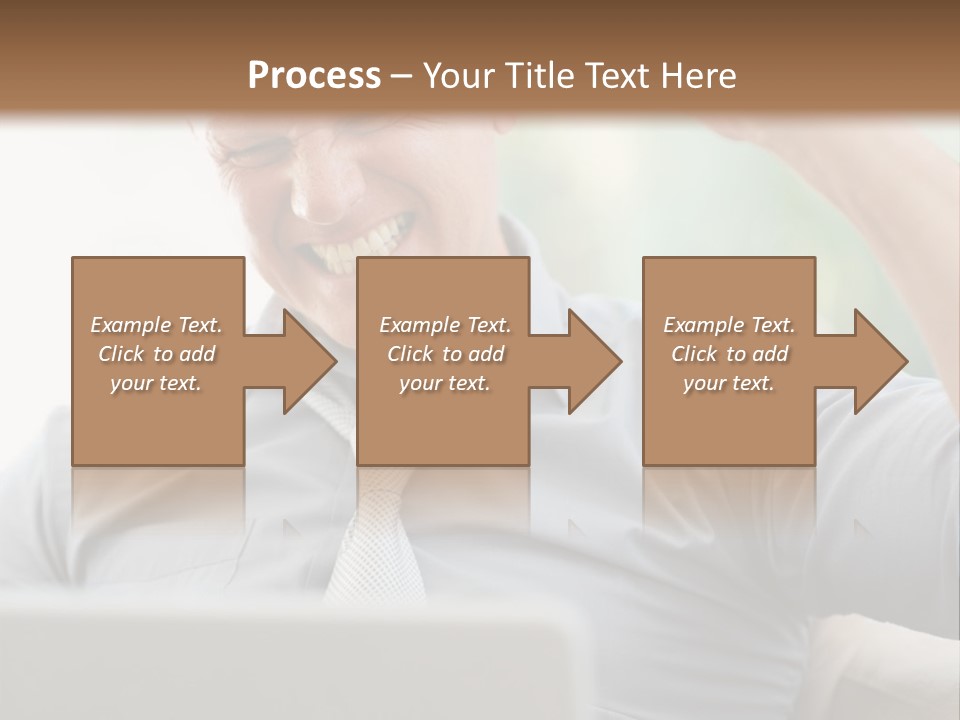 Process – Your Title Text Here

Example Text. Click to add your text.

Example Text. Click to add your text.

Example Text. Click to add your text.